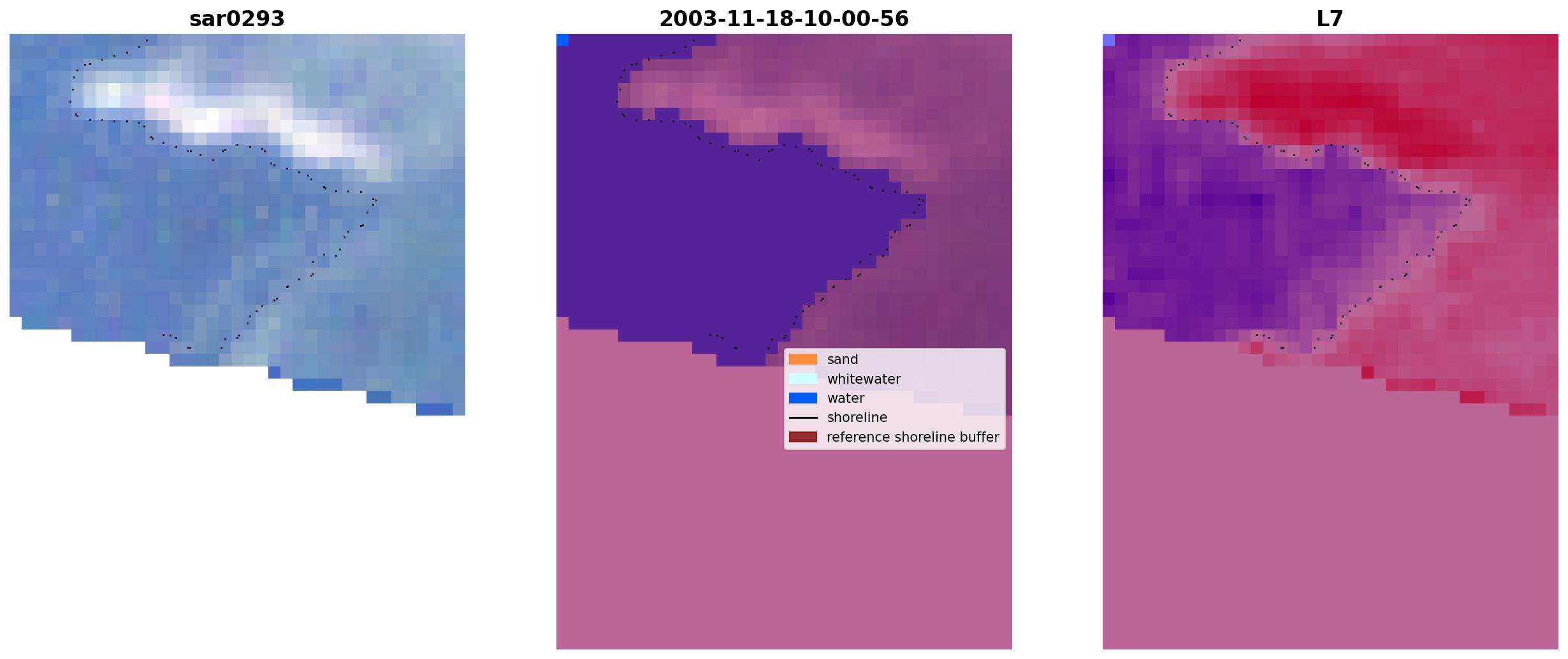 sar0293

2003-11-18-10-00-56

sand
whitewater
water
shoreline
reference shoreline buffer

L7